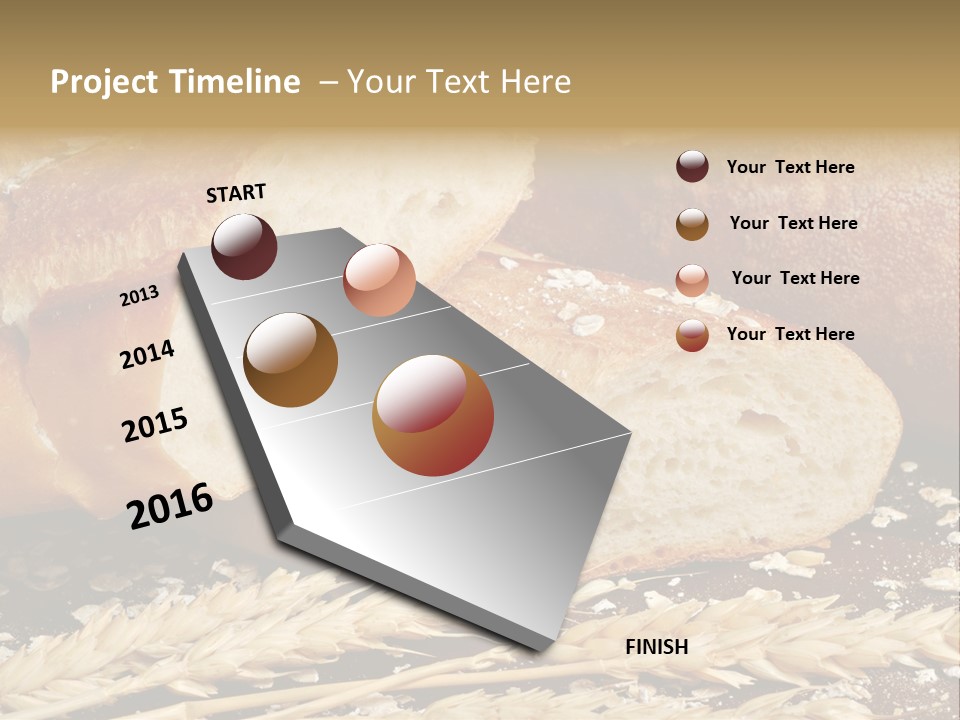 Project Timeline – Your Text Here

START

2013

2014

2015

2016

FINISH

Your Text Here

Your Text Here

Your Text Here

Your Text Here